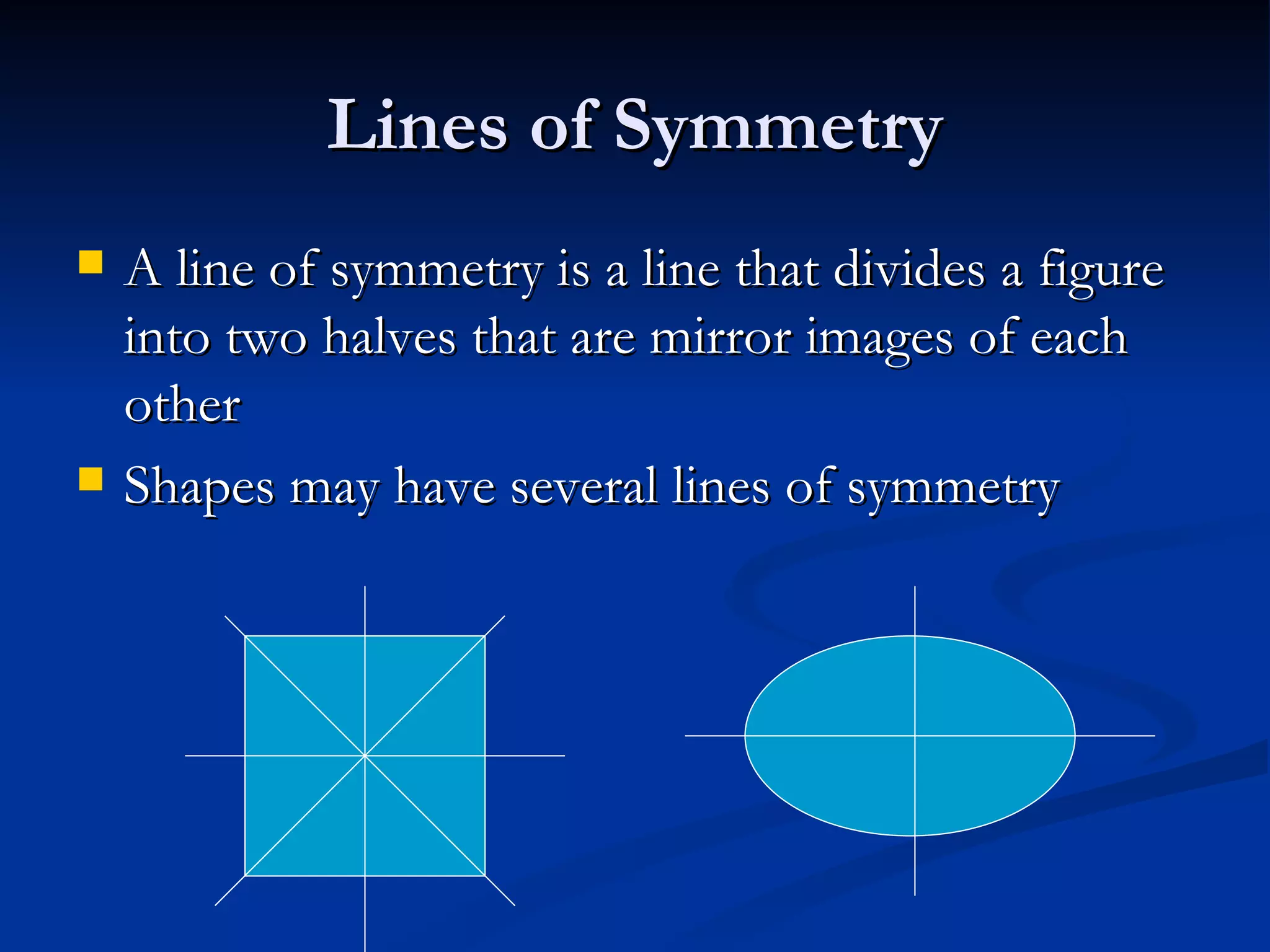 Lines of Symmetry

A line of symmetry is a line that divides a figure into two halves that are mirror images of each other

Shapes may have several lines of symmetry